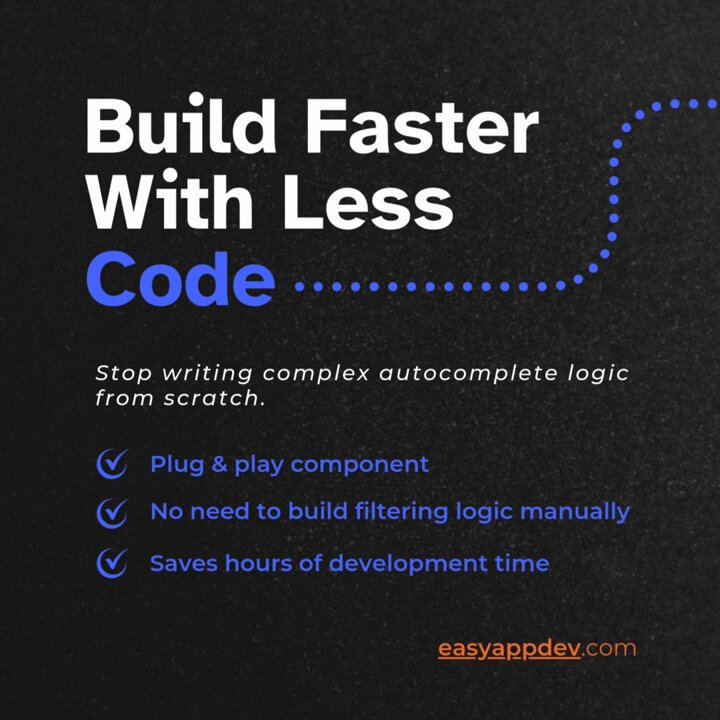 Build Faster With Less Code

Stop writing complex autocomplete logic from scratch.

Plug & play component

No need to build filtering logic manually

Saves hours of development time

easyappdev.com